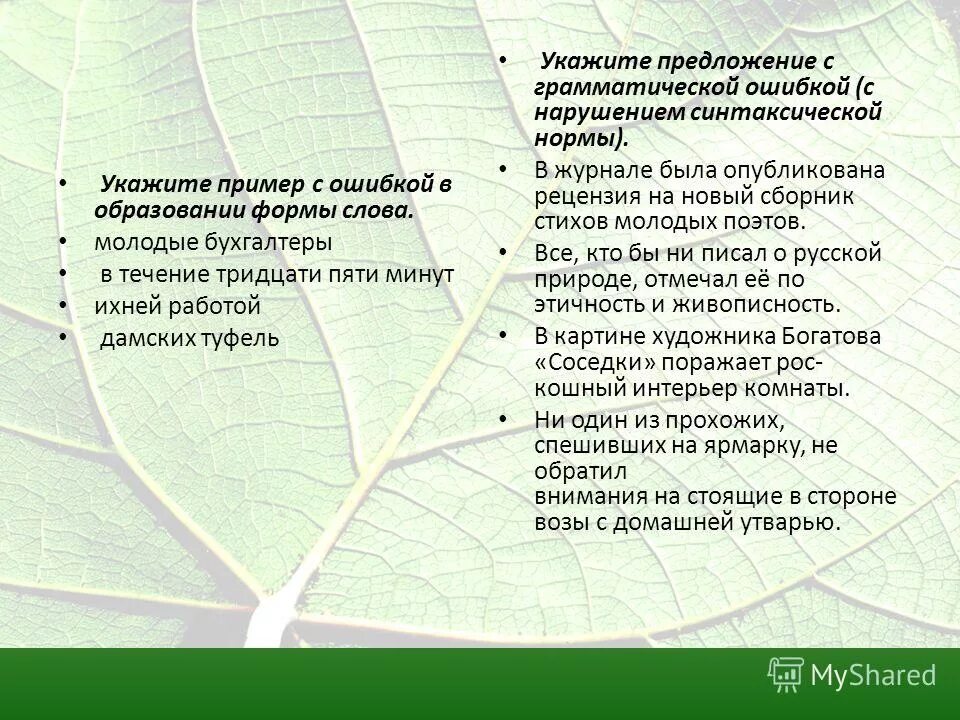 • Укажите пример с ошибкой в образовании формы слова.
• молодые бухгалтеры
• в течение тридцати пяти минут
• ихней работой
• дамских туфель

• Укажите предложение с грамматической ошибкой (с нарушением синтаксической нормы).
• В журнале была опубликована рецензия на новый сборник стихов молодых поэтов.
• Все, кто бы ни писал о русской природе, отмечал её по этичность и живописность.
• В картине художника Богатова «Соседки» поражает роскошный интерьер комнаты.
• Ни один из прохожих, спешивших на ярмарку, не обратил
внимания на стоящие в стороне возы с домашней утварью.

MyShared